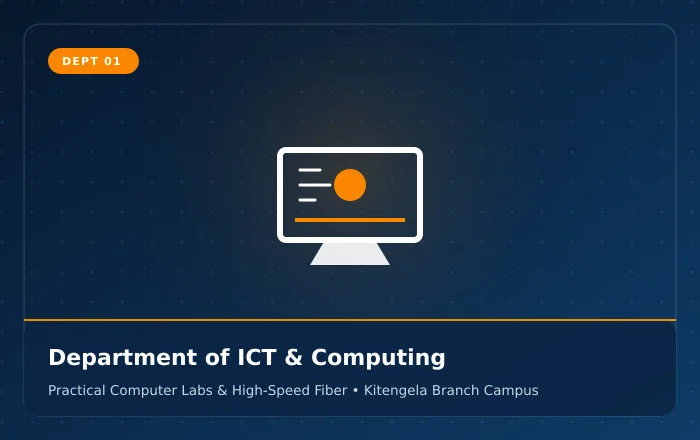 DEPT 01

Department of ICT & Computing

Practical Computer Labs & High-Speed Fiber • Kitengela Branch Campus